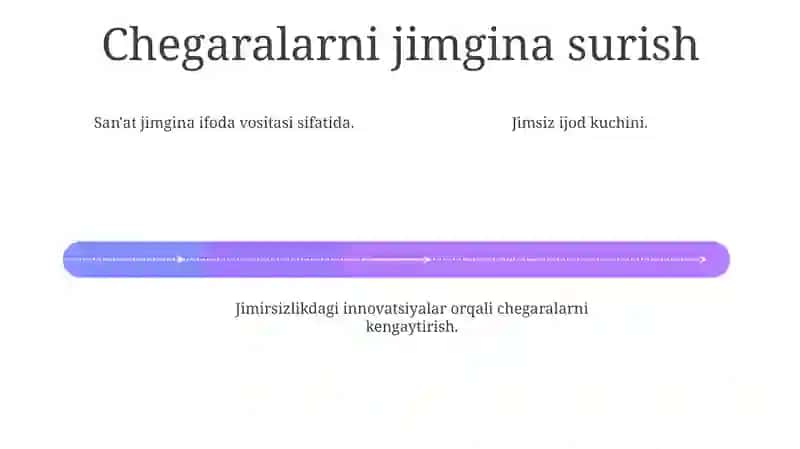 Chegaralarni jimgina surish

San'at jimgina ifoda vositasi sifatida.

Jimsiz ijod kuchini.

Jimirsizlikdagi innovatsiyalar orqali chegaralarni kengaytirish.